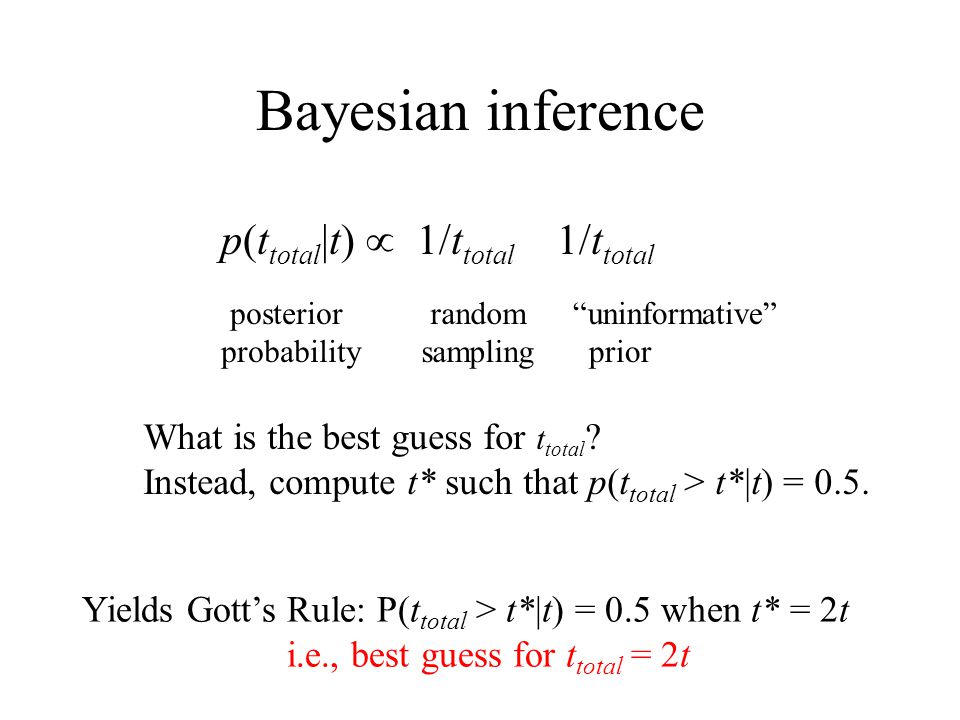 Bayesian inference

$p(t_{total}|t) \propto 1/t_{total} \quad 1/t_{total}$

posterior probability

random sampling

“uninformative” prior

What is the best guess for $t_{total}$?
Instead, compute $t^*$ such that $p(t_{total} > t^*|t) = 0.5$.

Yields Gott’s Rule: $P(t_{total} > t^*|t) = 0.5$ when $t^* = 2t$
i.e., best guess for $t_{total} = 2t$